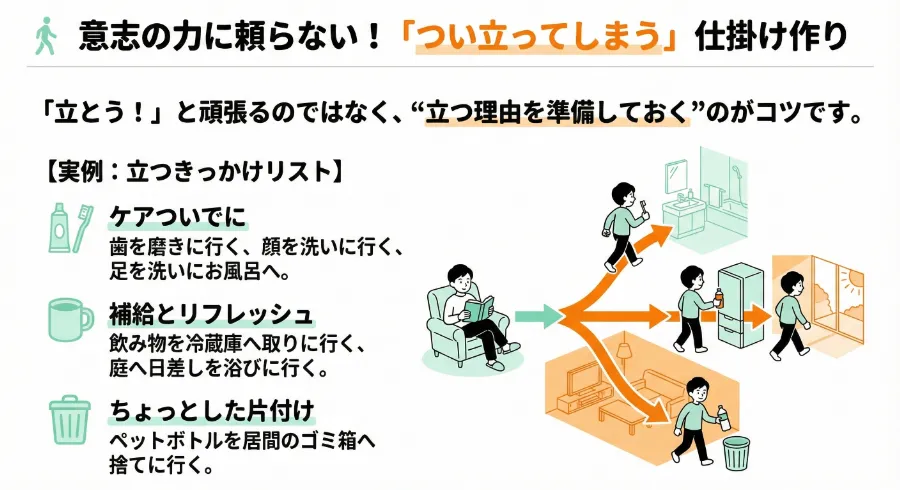 意志の力に頼らない！「つい立ってしまう」仕掛け作り

「立とう！」と頑張るのではなく、“立つ理由を準備しておく”のがコツです。

【実例：立つきっかけリスト】

ケアついでに
歯を磨きに行く、顔を洗いに行く、足を洗いにお風呂へ。

補給とリフレッシュ
飲み物を冷蔵庫へ取りに行く、庭へ日差しを浴びに行く。

ちょっとした片付け
ペットボトルを居間のゴミ箱へ捨てに行く。